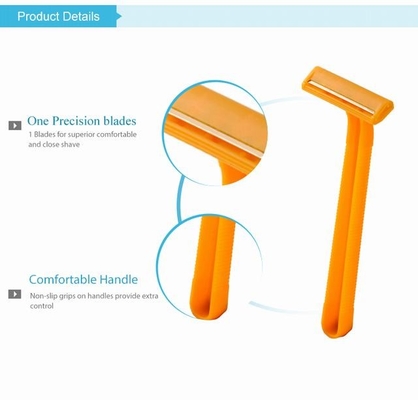 Product Details

One Precision blades

1 Blades for superior comfortable and close shave

Comfortable Handle

Non-slip grips on handles provide extra control